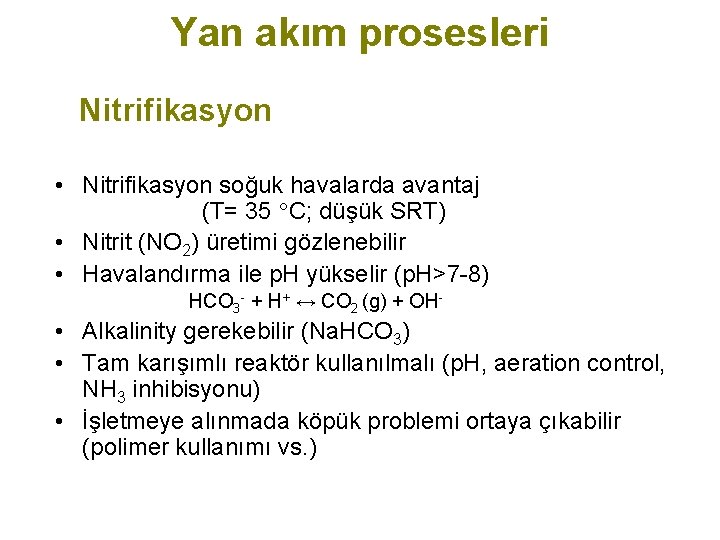 Yan akım prosesleri

Nitrifikasyon

• Nitrifikasyon soğuk havalarda avantaj (T= 35 °C; düşük SRT)
• Nitrit ($NO_2$) üretimi gözlenebilir
• Havalandırma ile pH yükselir (pH>7-8)
$HCO_3^- + H^+ \leftrightarrow CO_2 (g) + OH^-$
• Alkalinity gerekebilir ($NaHCO_3$)
• Tam karışımlı reaktör kullanılmalı (pH, aeration control, $NH_3$ inhibisyonu)
• İşletmeye alınmada köpük problemi ortaya çıkabilir (polimer kullanımı vs.)